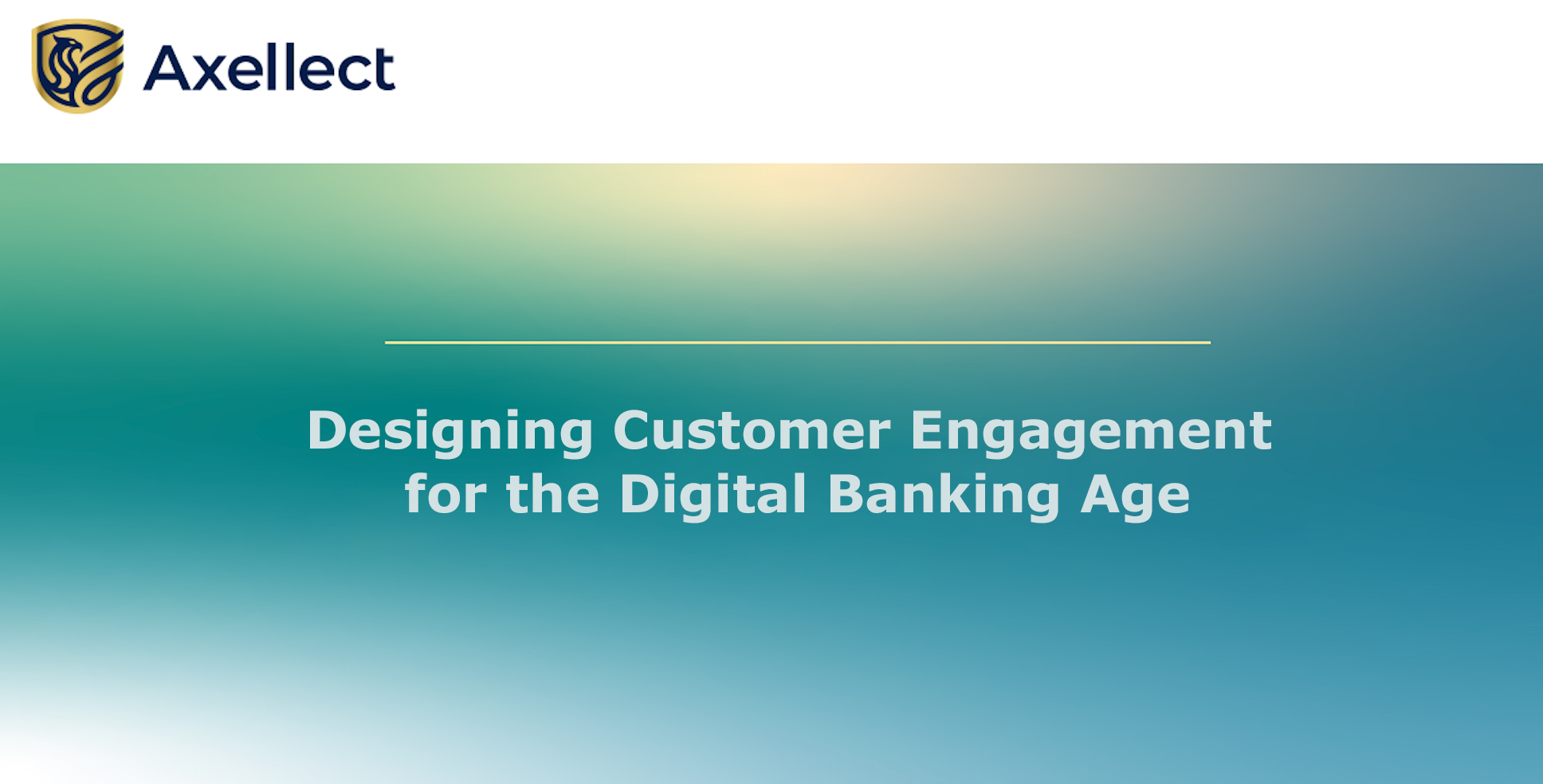 Axellect

Designing Customer Engagement for the Digital Banking Age